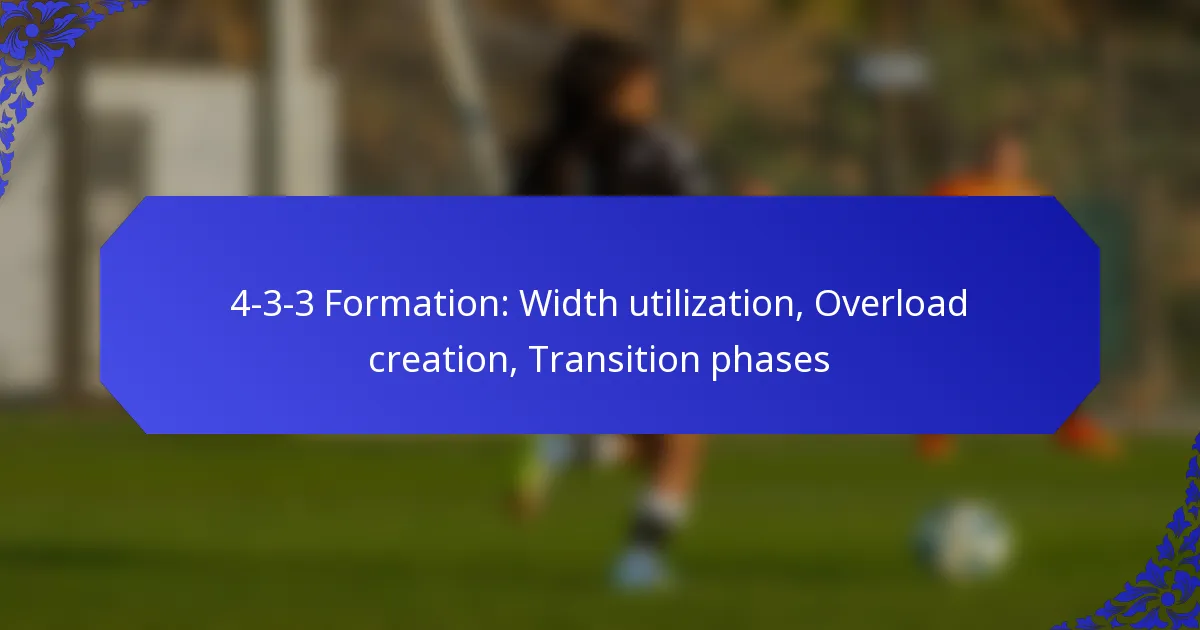 4-3-3 Formation: Width utilization, Overload creation, Transition phases